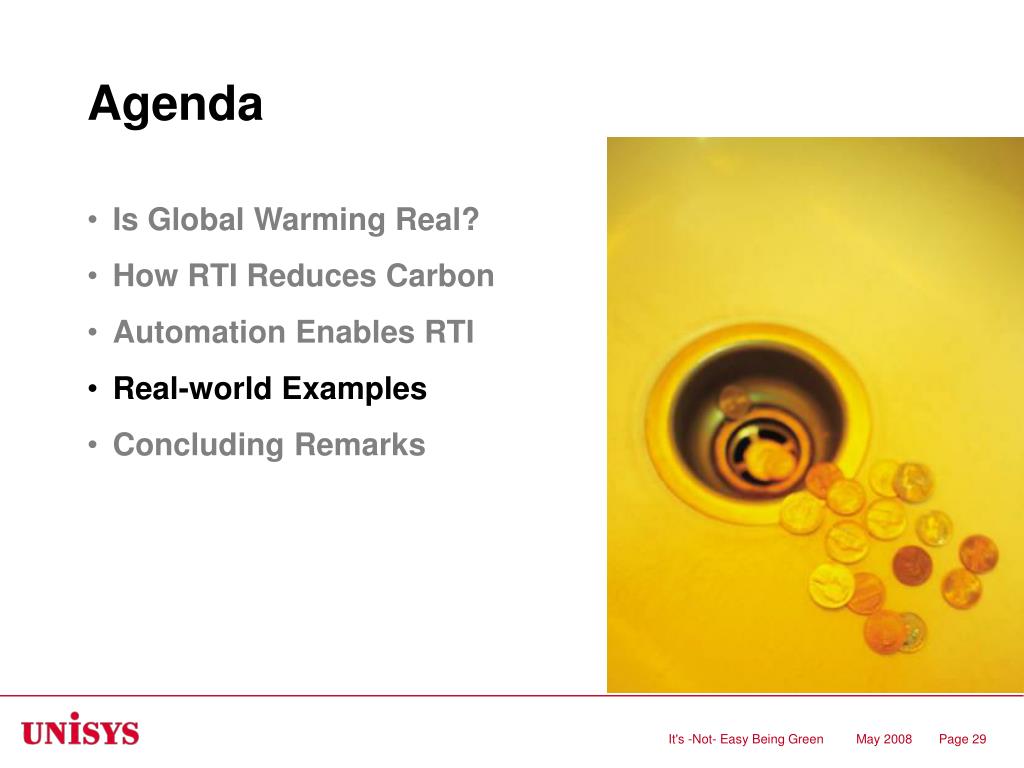 Agenda

• Is Global Warming Real?
• How RTI Reduces Carbon
• Automation Enables RTI
• Real-world Examples
• Concluding Remarks

UNISYS

It's -Not- Easy Being Green May 2008 Page 29